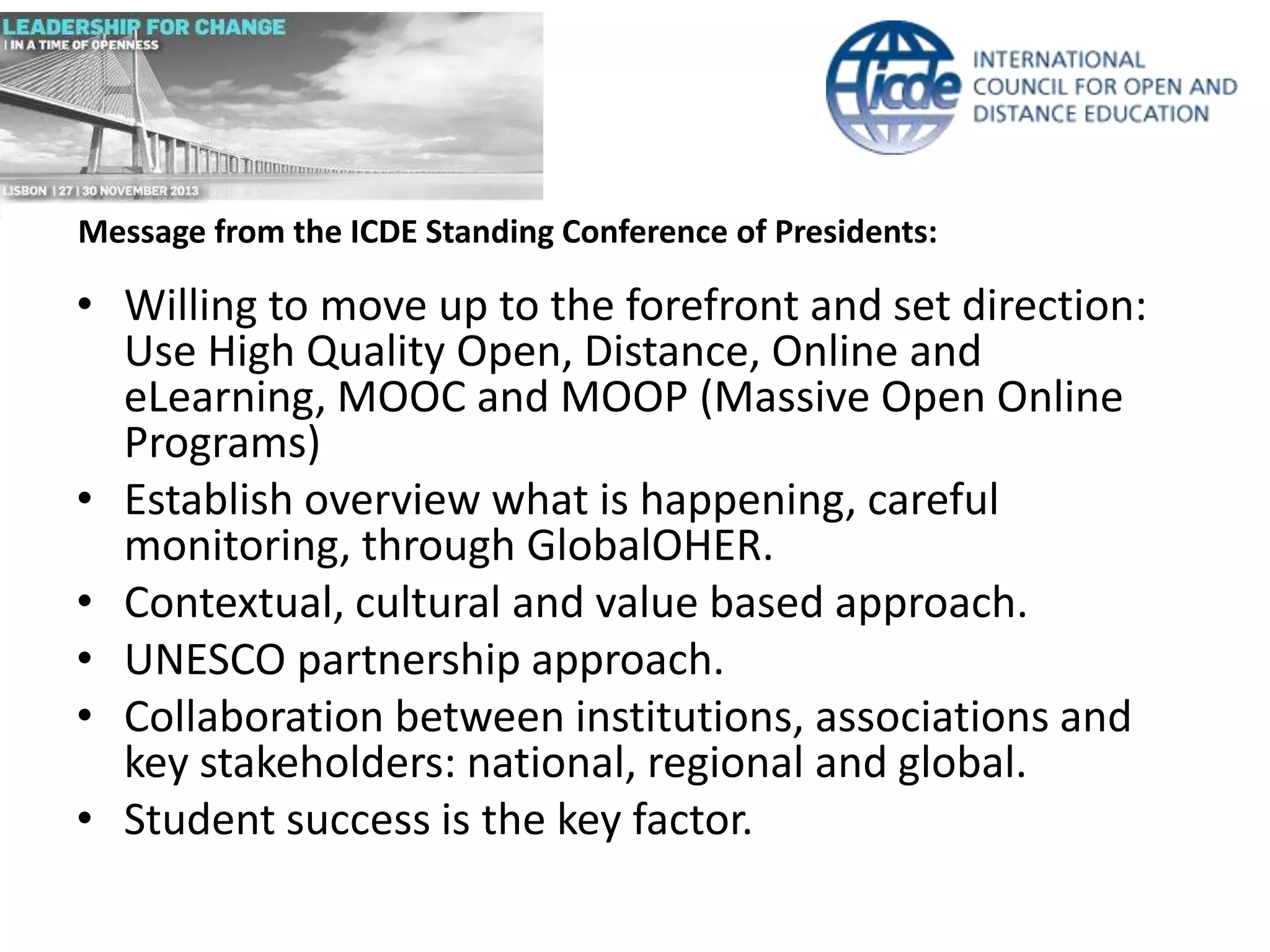 LEADERSHIP FOR CHANGE
| IN A TIME OF OPENNESS

LISBON | 27 | 30 NOVEMBER 2013

icde INTERNATIONAL COUNCIL FOR OPEN AND DISTANCE EDUCATION

Message from the ICDE Standing Conference of Presidents:

• Willing to move up to the forefront and set direction: Use High Quality Open, Distance, Online and eLearning, MOOC and MOOP (Massive Open Online Programs)
• Establish overview what is happening, careful monitoring, through GlobalOHER.
• Contextual, cultural and value based approach.
• UNESCO partnership approach.
• Collaboration between institutions, associations and key stakeholders: national, regional and global.
• Student success is the key factor.